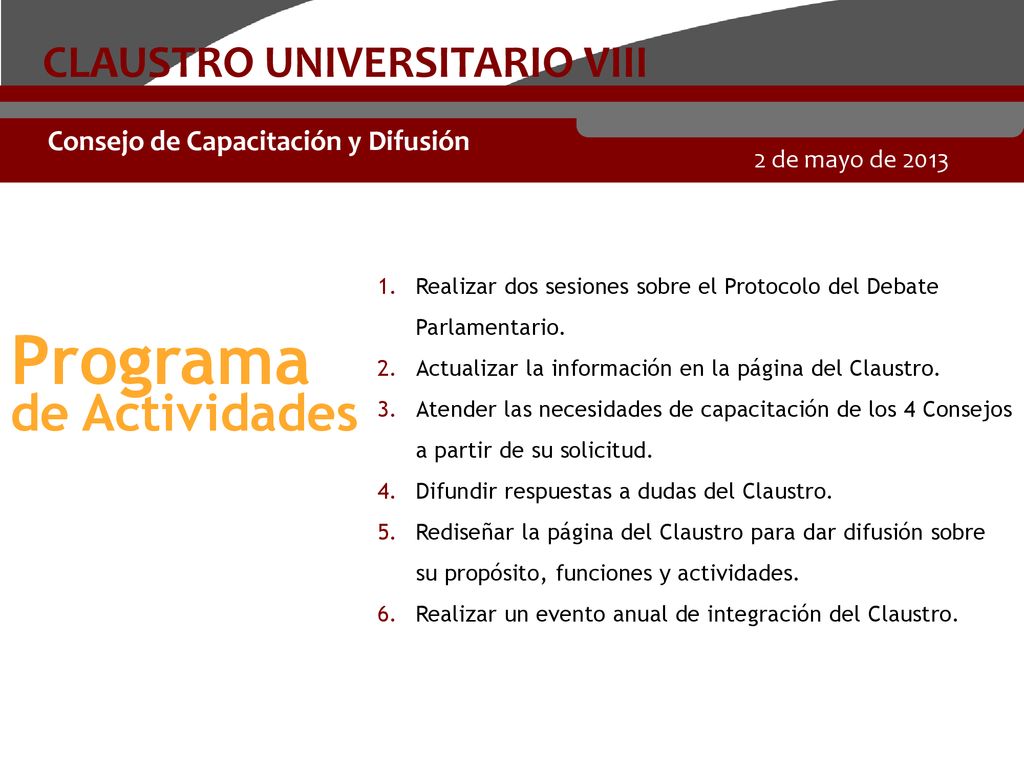 CLAUSTRO UNIVERSITARIO VIII

Consejo de Capacitación y Difusión

2 de mayo de 2013

Programa de Actividades

1. Realizar dos sesiones sobre el Protocolo del Debate Parlamentario.
2. Actualizar la información en la página del Claustro.
3. Atender las necesidades de capacitación de los 4 Consejos a partir de su solicitud.
4. Difundir respuestas a dudas del Claustro.
5. Rediseñar la página del Claustro para dar difusión sobre su propósito, funciones y actividades.
6. Realizar un evento anual de integración del Claustro.